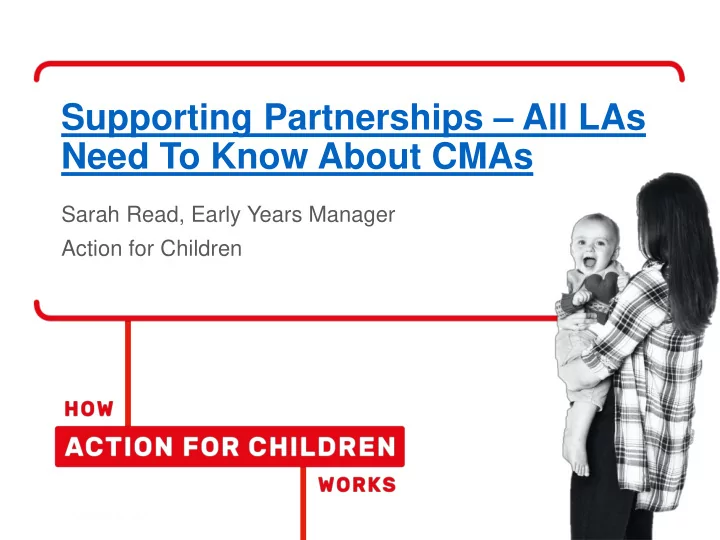 Supporting Partnerships – All LAs Need To Know About CMAs

Sarah Read, Early Years Manager

Action for Children

HOW

ACTION FOR CHILDREN

WORKS